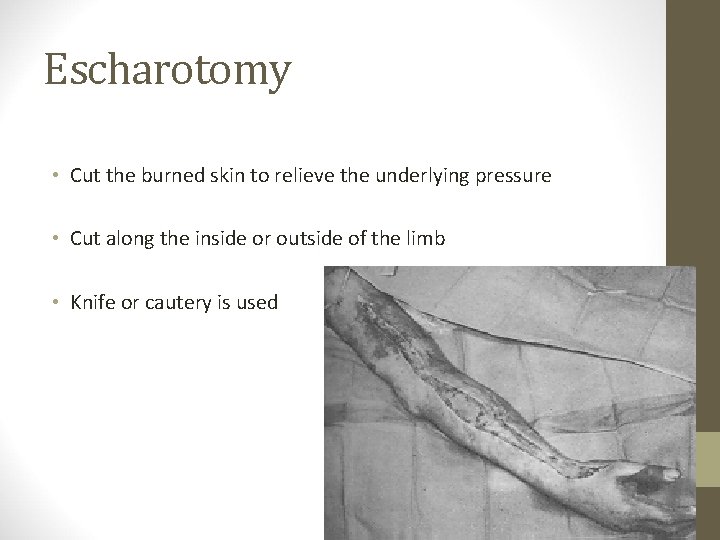 Escharotomy

• Cut the burned skin to relieve the underlying pressure

• Cut along the inside or outside of the limb

• Knife or cautery is used